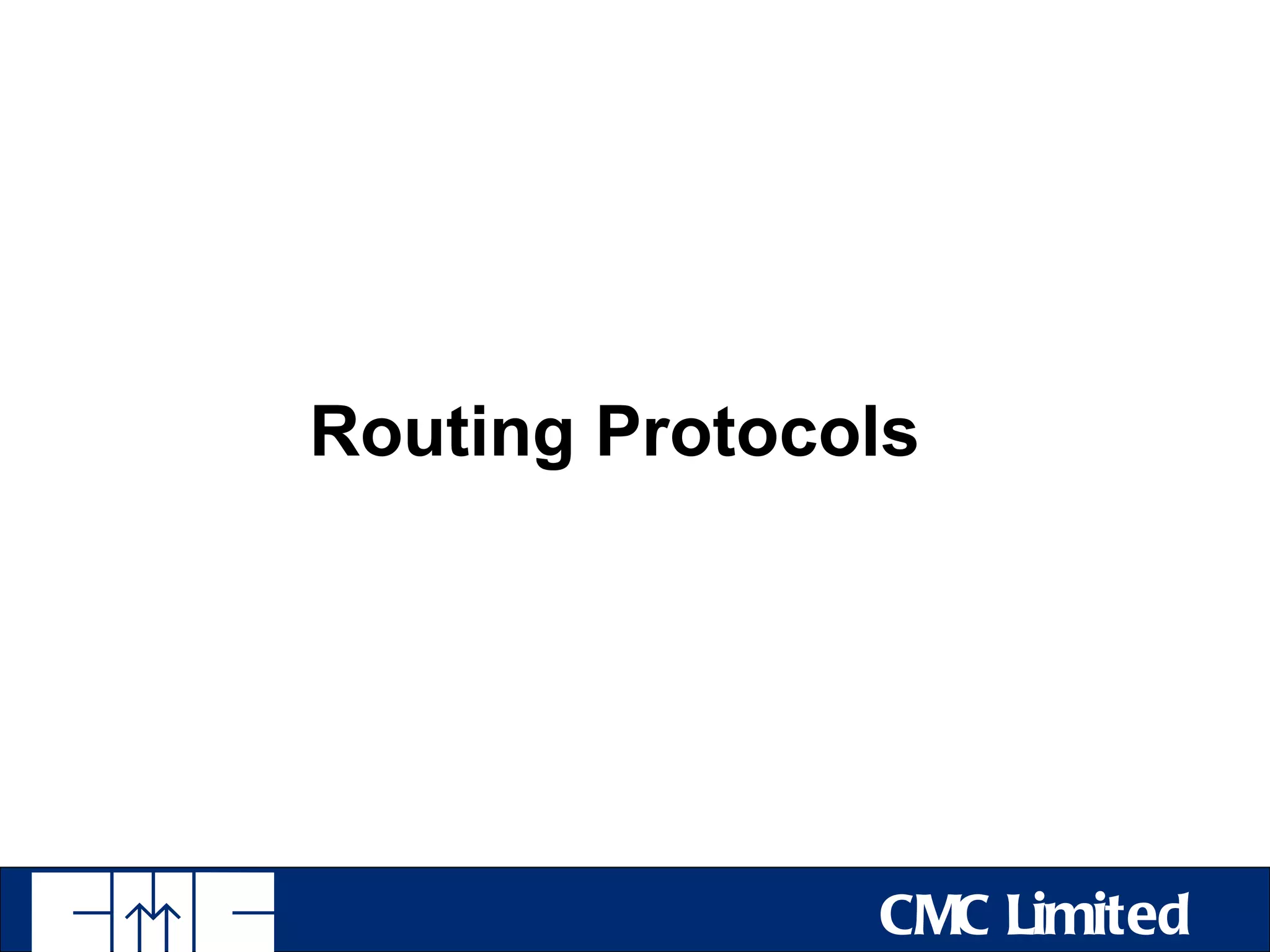 Routing Protocols

CMC Limited